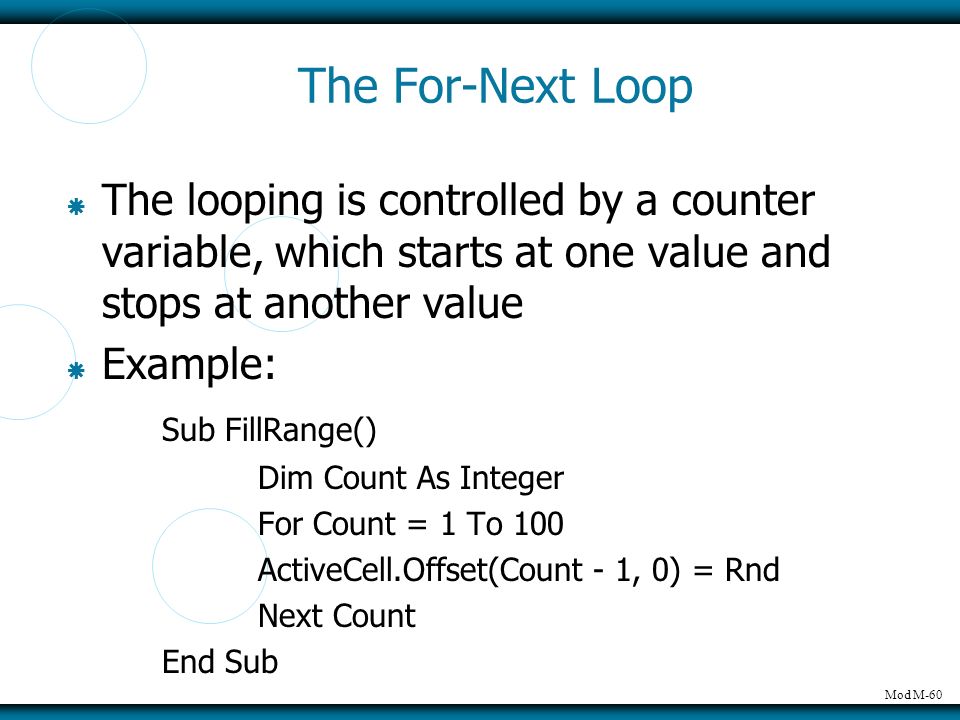 The For-Next Loop

The looping is controlled by a counter variable, which starts at one value and stops at another value

Example:

Sub FillRange()
Dim Count As Integer
For Count = 1 To 100
ActiveCell.Offset(Count - 1, 0) = Rnd
Next Count
End Sub

Mod M-60